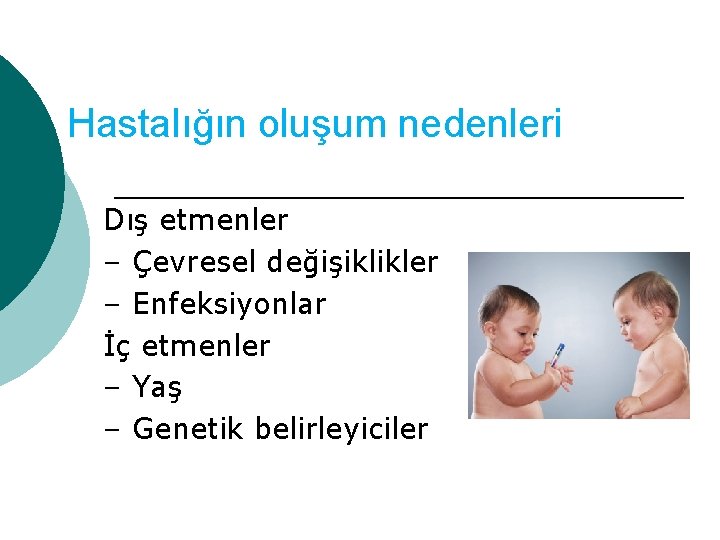 Hastalığın oluşum nedenleri

Dış etmenler
– Çevresel değişiklikler
– Enfeksiyonlar
İç etmenler
– Yaş
– Genetik belirleyiciler